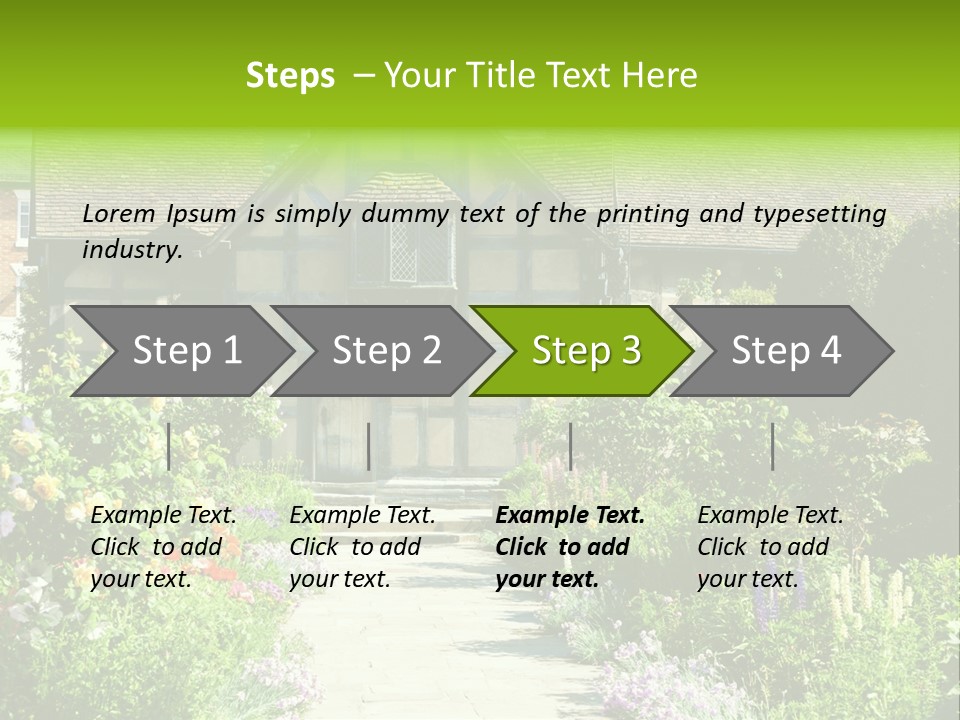 Steps – Your Title Text Here

Lorem Ipsum is simply dummy text of the printing and typesetting industry.

Step 1

Step 2

Step 3

Step 4

Example Text. Click to add your text.

Example Text. Click to add your text.

Example Text. Click to add your text.

Example Text. Click to add your text.